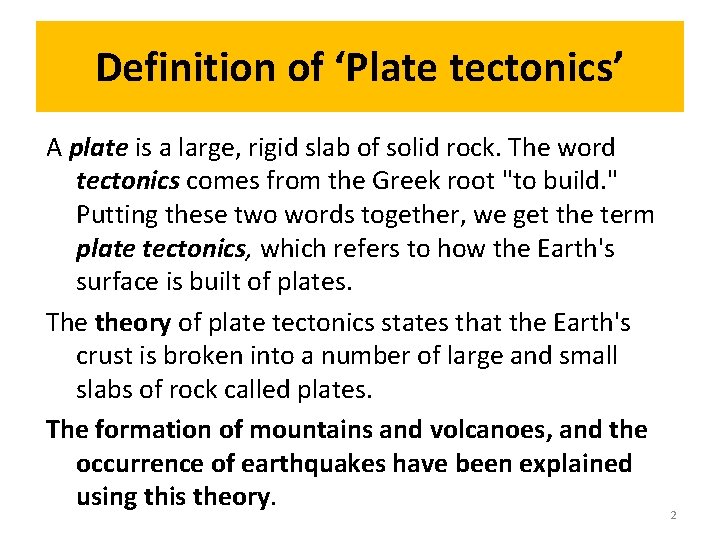 Definition of ‘Plate tectonics’

A plate is a large, rigid slab of solid rock. The word tectonics comes from the Greek root "to build." Putting these two words together, we get the term plate tectonics, which refers to how the Earth's surface is built of plates.

The theory of plate tectonics states that the Earth's crust is broken into a number of large and small slabs of rock called plates.

The formation of mountains and volcanoes, and the occurrence of earthquakes have been explained using this theory.

2